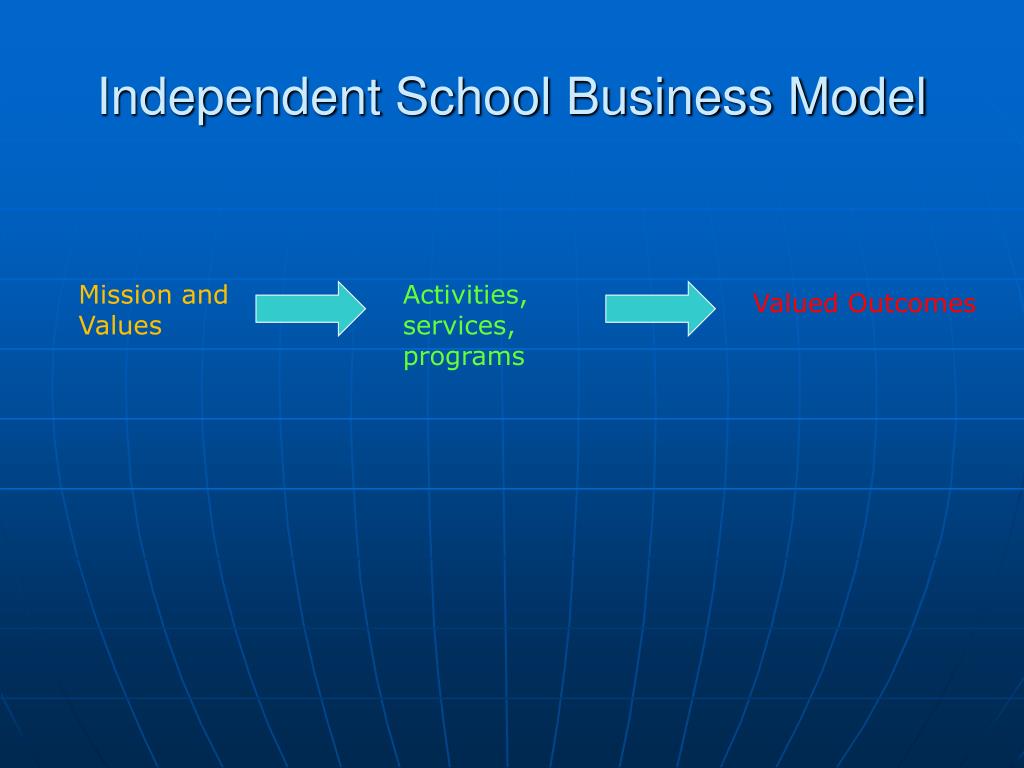 Independent School Business Model

Mission and Values

Activities, services, programs

Valued Outcomes